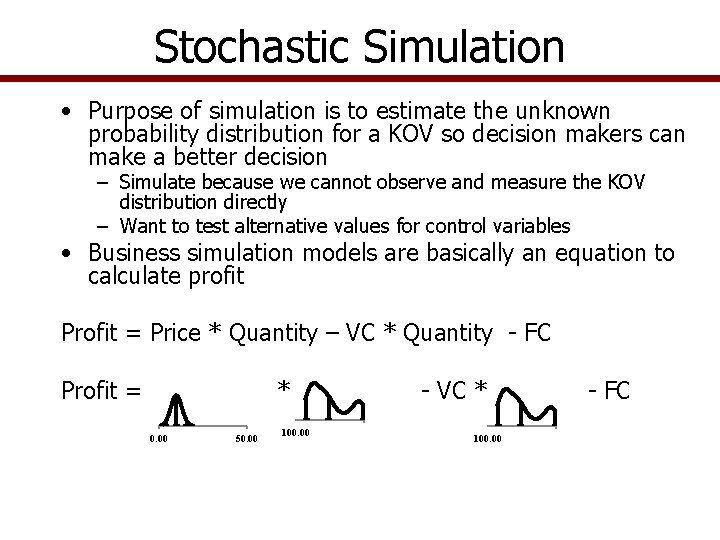 Stochastic Simulation

• Purpose of simulation is to estimate the unknown probability distribution for a KOV so decision makers can make a better decision
– Simulate because we cannot observe and measure the KOV distribution directly
– Want to test alternative values for control variables
• Business simulation models are basically an equation to calculate profit

Profit = Price * Quantity – VC * Quantity - FC

Profit = * - VC * - FC

0.00 50.00 100.00 100.00